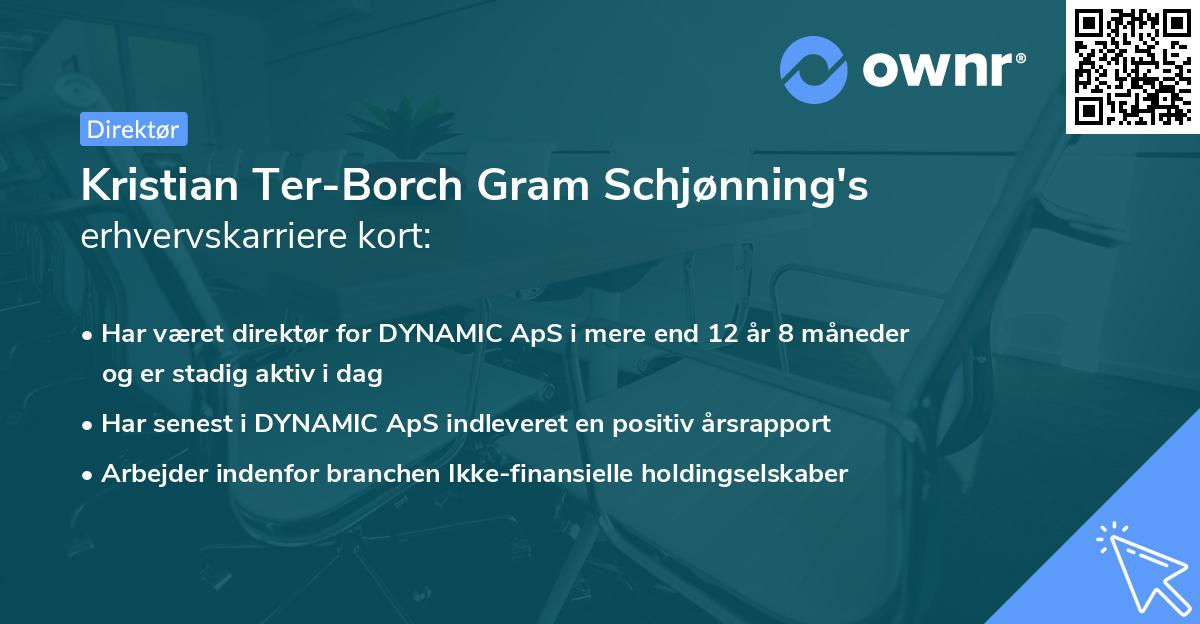 ownr®

Direktør

Kristian Ter-Borch Gram Schjønning's erhvervskarriere kort:

• Har været direktør for DYNAMIC ApS i mere end 12 år 8 måneder og er stadig aktiv i dag
• Har senest i DYNAMIC ApS indleveret en positiv årsrapport
• Arbejder indenfor branchen Ikke-finansielle holdingselskaber